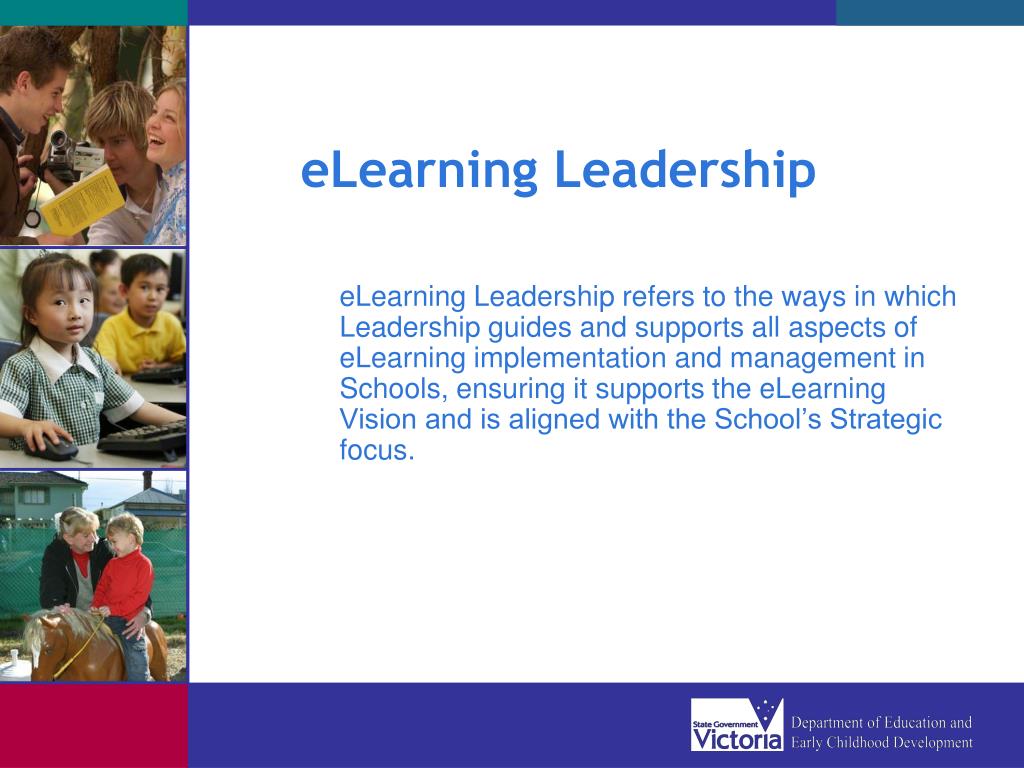 eLearning Leadership

eLearning Leadership refers to the ways in which Leadership guides and supports all aspects of eLearning implementation and management in Schools, ensuring it supports the eLearning Vision and is aligned with the School's Strategic focus.

State Government Victoria

Department of Education and Early Childhood Development